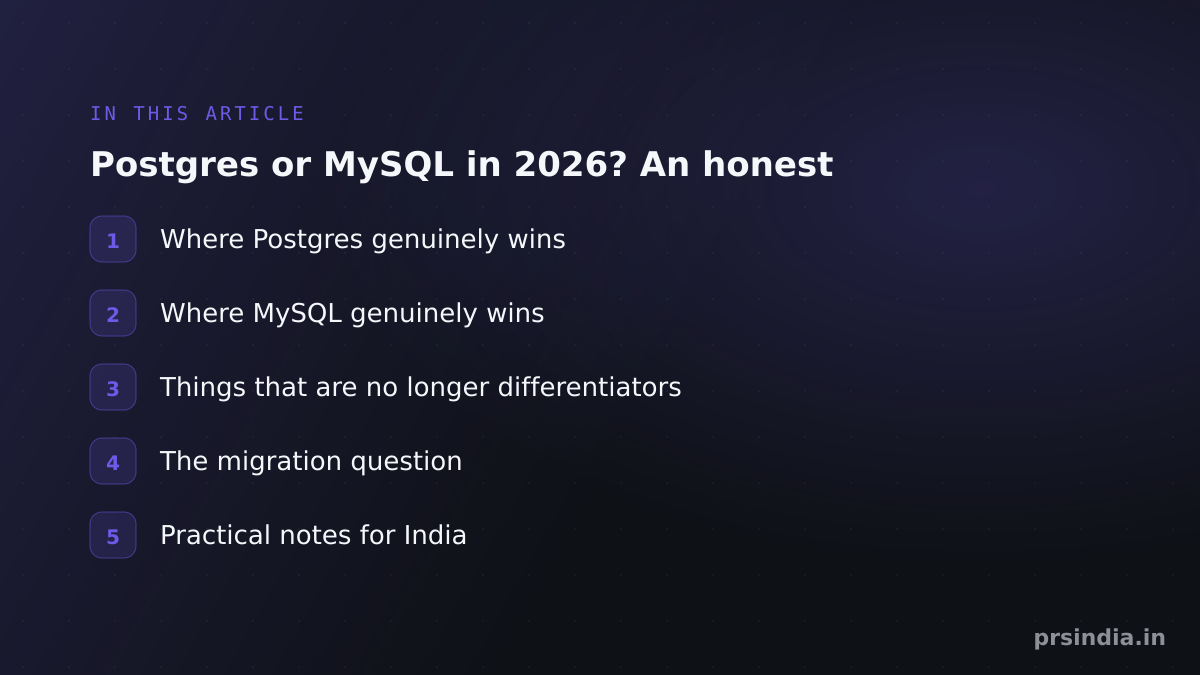 IN THIS ARTICLE

Postgres or MySQL in 2026? An honest

1 Where Postgres genuinely wins

2 Where MySQL genuinely wins

3 Things that are no longer differentiators

4 The migration question

5 Practical notes for India

prsindia.in